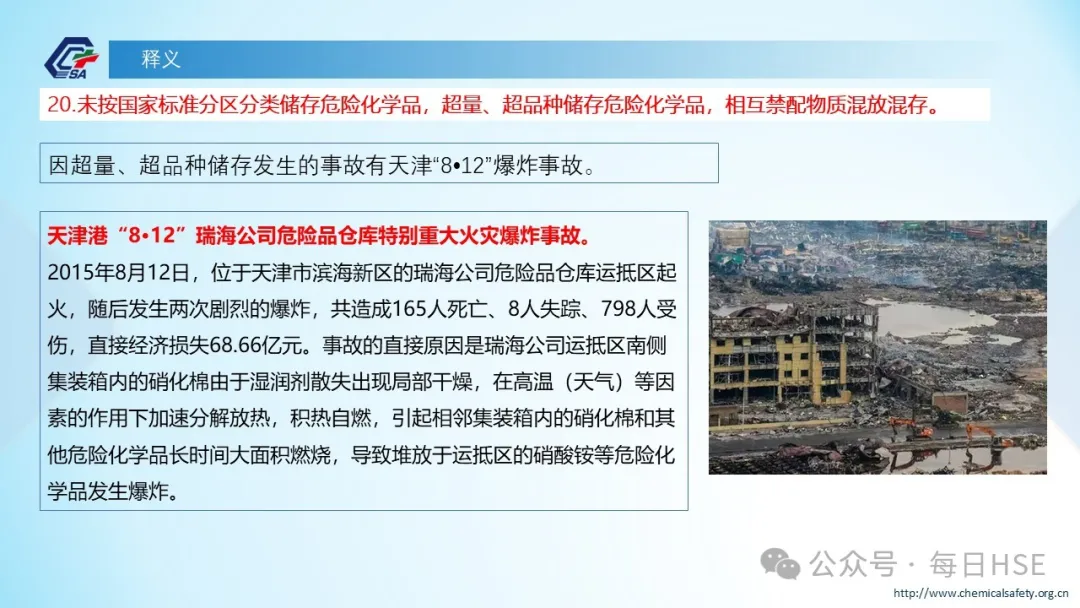 CSA

释义

20.未按国家标准分区分类储存危险化学品，超量、超品种储存危险化学品，相互禁配物质混放混存。

因超量、超品种储存发生的事故有天津“8•12”爆炸事故。

天津港“8•12”瑞海公司危险品仓库特别重大火灾爆炸事故。

2015年8月12日，位于天津市滨海新区的瑞海公司危险品仓库运抵区起火，随后发生两次剧烈的爆炸，共造成165人死亡、8人失踪、798人受伤，直接经济损失68.66亿元。事故的直接原因是瑞海公司运抵区南侧集装箱内的硝化棉由于湿润剂散失出现局部干燥，在高温（天气）等因素的作用下加速分解放热，积热自燃，引起相邻集装箱内的硝化棉和其他危险化学品长时间大面积燃烧，导致堆放于运抵区的硝酸铵等危险化学品发生爆炸。

公众号 · 每日HSE

http://www.chemicalsafety.org.cn